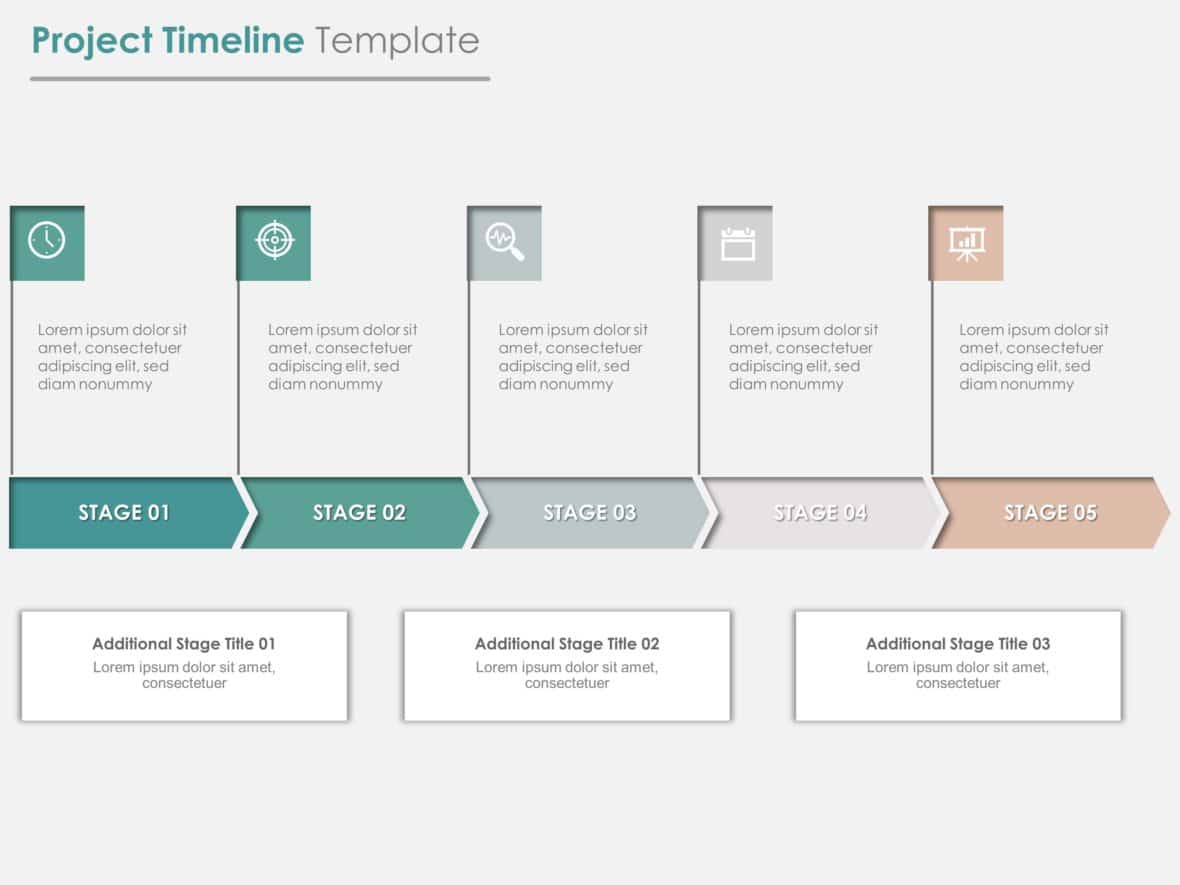 Project Timeline Template

Lorem ipsum dolor sit amet, consectetuer adipiscing elit, sed diam nonummy

Lorem ipsum dolor sit amet, consectetuer adipiscing elit, sed diam nonummy

Lorem ipsum dolor sit amet, consectetuer adipiscing elit, sed diam nonummy

Lorem ipsum dolor sit amet, consectetuer adipiscing elit, sed diam nonummy

Lorem ipsum dolor sit amet, consectetuer adipiscing elit, sed diam nonummy

STAGE 01

STAGE 02

STAGE 03

STAGE 04

STAGE 05

Additional Stage Title 01
Lorem ipsum dolor sit amet, consectetuer

Additional Stage Title 02
Lorem ipsum dolor sit amet, consectetuer

Additional Stage Title 03
Lorem ipsum dolor sit amet, consectetuer